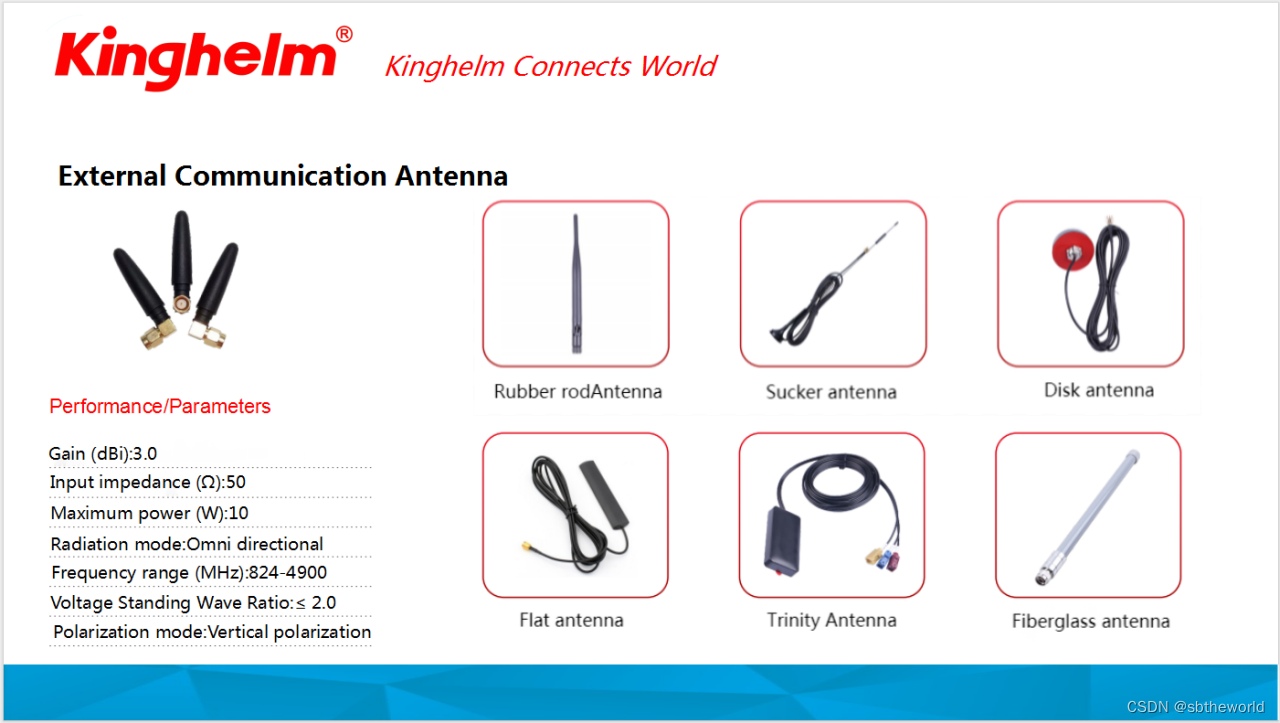 Kinghelm®

Kinghelm Connects World

External Communication Antenna

Performance/Parameters

Gain (dBi):3.0

Input impedance (Ω):50

Maximum power (W):10

Radiation mode:Omni directional

Frequency range (MHz):824-4900

Voltage Standing Wave Ratio:≤ 2.0

Polarization mode:Vertical polarization

Rubber rodAntenna

Sucker antenna

Disk antenna

Flat antenna

Trinity Antenna

Fiberglass antenna

CSDN @sbtheworld